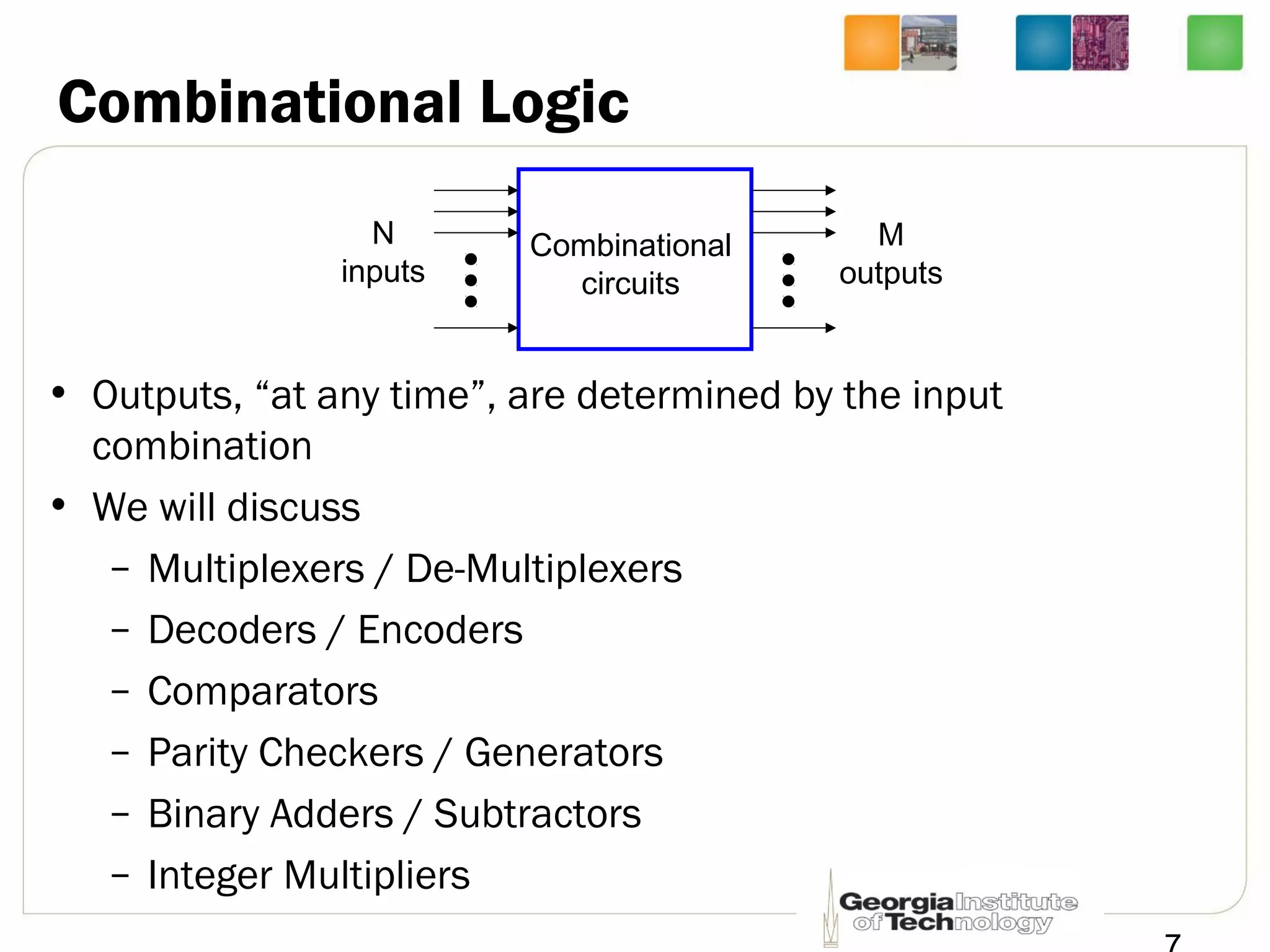 Combinational Logic

N inputs

Combinational circuits

M outputs

• Outputs, “at any time”, are determined by the input combination

• We will discuss

– Multiplexers / De-Multiplexers

– Decoders / Encoders

– Comparators

– Parity Checkers / Generators

– Binary Adders / Subtractors

– Integer Multipliers

Georgia Institute of Technology

7